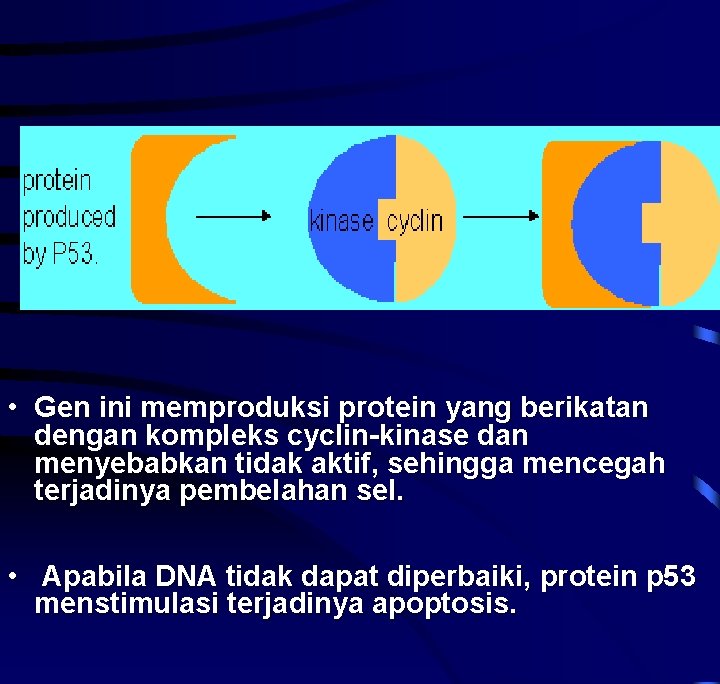 protein produced by P53.

kinase cyclin

• Gen ini memproduksi protein yang berikatan dengan kompleks cyclin-kinase dan menyebabkan tidak aktif, sehingga mencegah terjadinya pembelahan sel.

• Apabila DNA tidak dapat diperbaiki, protein p53 menstimulasi terjadinya apoptosis.